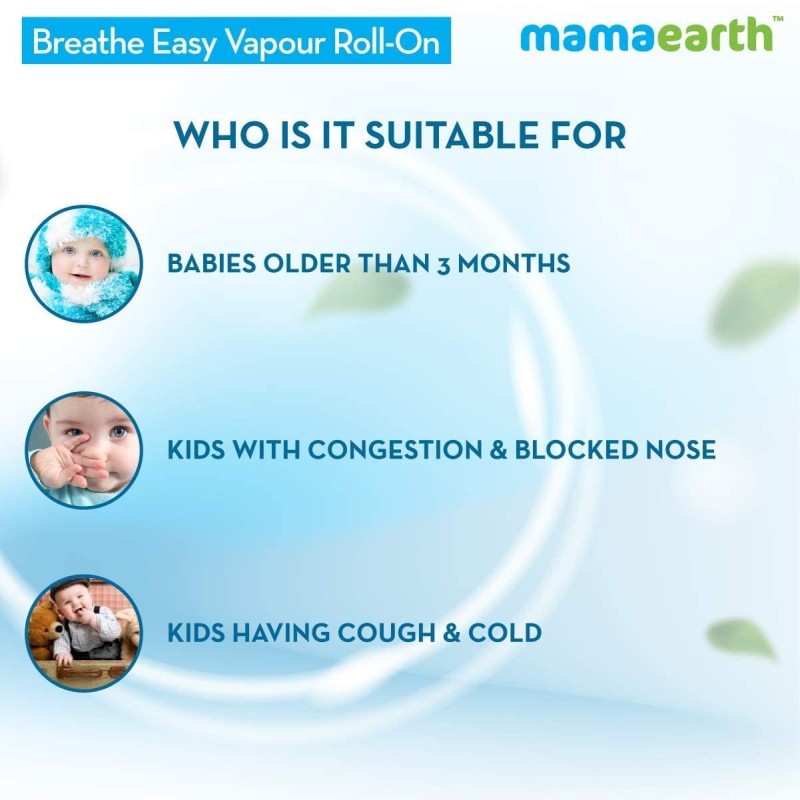 Breathe Easy Vapour Roll-On

mamaearth™

WHO IS IT SUITABLE FOR

BABIES OLDER THAN 3 MONTHS

KIDS WITH CONGESTION & BLOCKED NOSE

KIDS HAVING COUGH & COLD